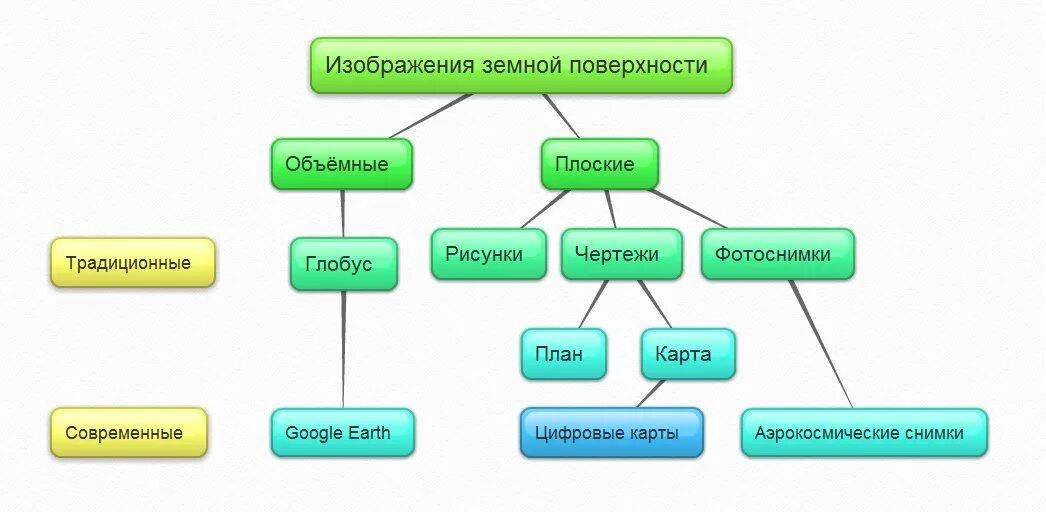 Изображения земной поверхности

Объёмные

Плоские

Традиционные

Глобус

Рисунки

Чертежи

Фотоснимки

План

Карта

Современные

Google Earth

Цифровые карты

Аэрокосмические снимки